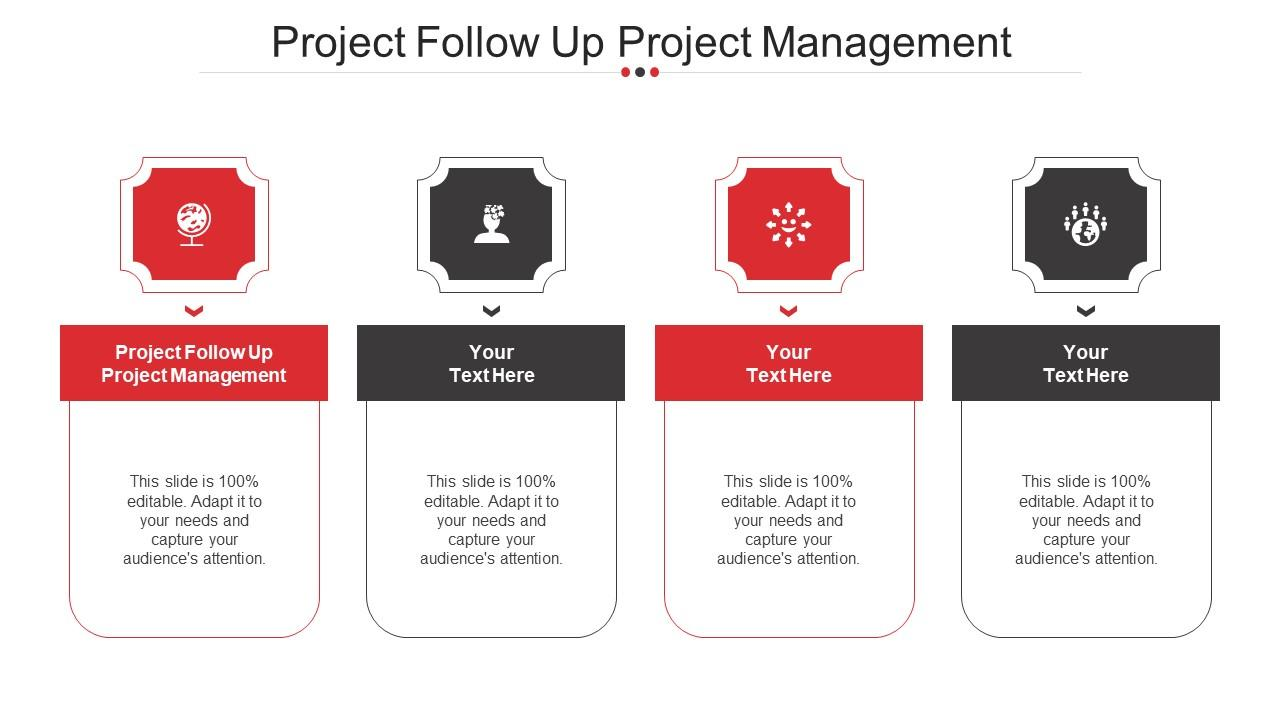 Project Follow Up Project Management

Project Follow Up Project Management

This slide is 100% editable. Adapt it to your needs and capture your audience's attention.

Your Text Here

This slide is 100% editable. Adapt it to your needs and capture your audience's attention.

Your Text Here

This slide is 100% editable. Adapt it to your needs and capture your audience's attention.

Your Text Here

This slide is 100% editable. Adapt it to your needs and capture your audience's attention.